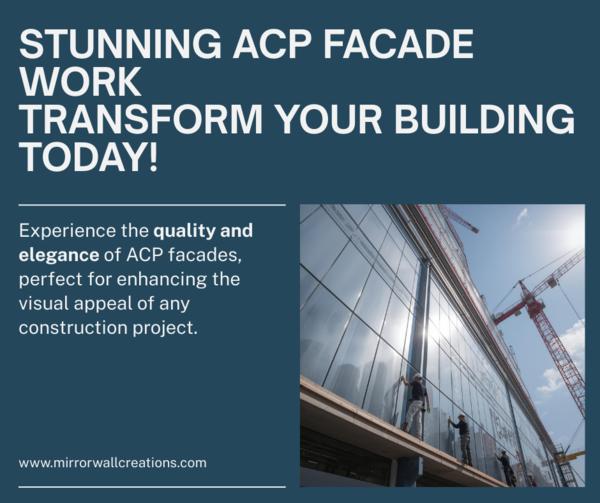 STUNNING ACP FACADE WORK
TRANSFORM YOUR BUILDING TODAY!

Experience the quality and elegance of ACP facades, perfect for enhancing the visual appeal of any construction project.

www.mirrorwallcreations.com